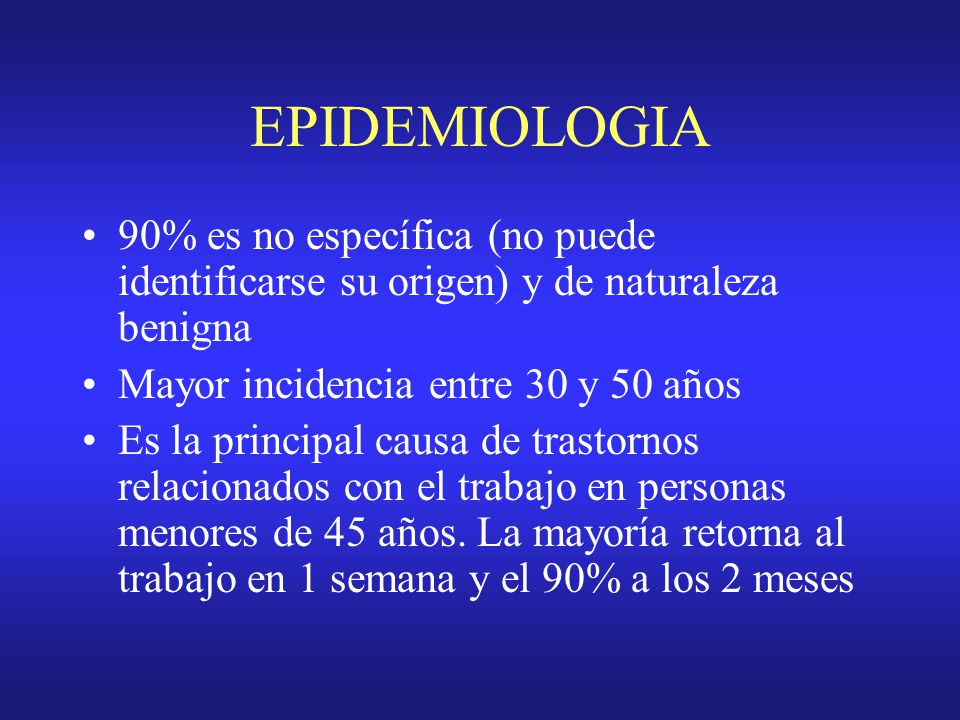 EPIDEMIOLOGIA

• 90% es no específica (no puede identificarse su origen) y de naturaleza benigna

• Mayor incidencia entre 30 y 50 años

• Es la principal causa de trastornos relacionados con el trabajo en personas menores de 45 años. La mayoría retorna al trabajo en 1 semana y el 90% a los 2 meses